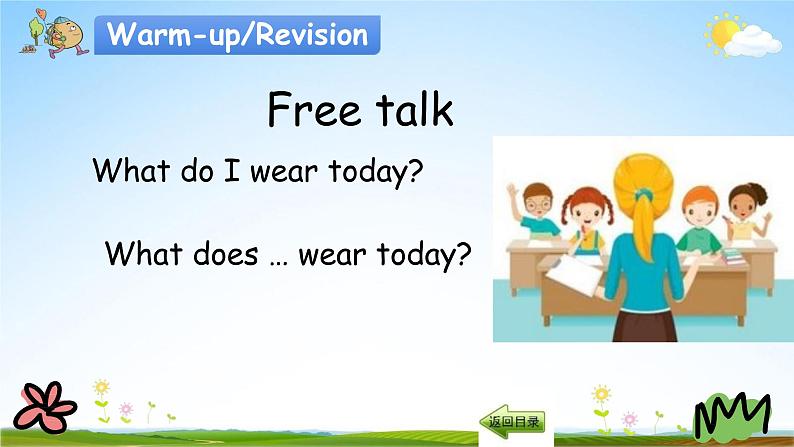 Warm-up/Revision

Free talk

What do I wear today?

What does … wear today?

返回目录